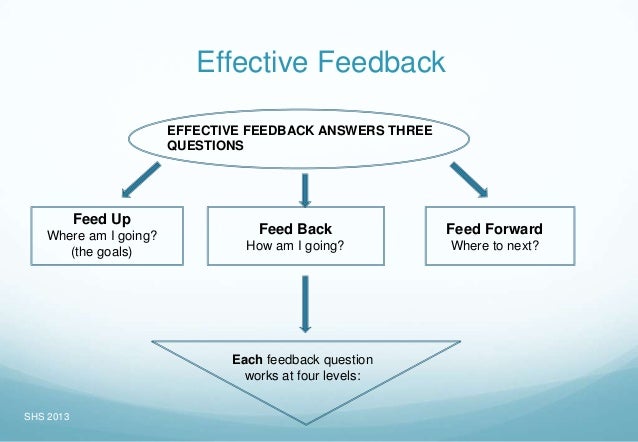 Effective Feedback

EFFECTIVE FEEDBACK ANSWERS THREE QUESTIONS

Feed Up
Where am I going?
(the goals)

Feed Back
How am I going?

Feed Forward
Where to next?

Each feedback question works at four levels:

SHS 2013